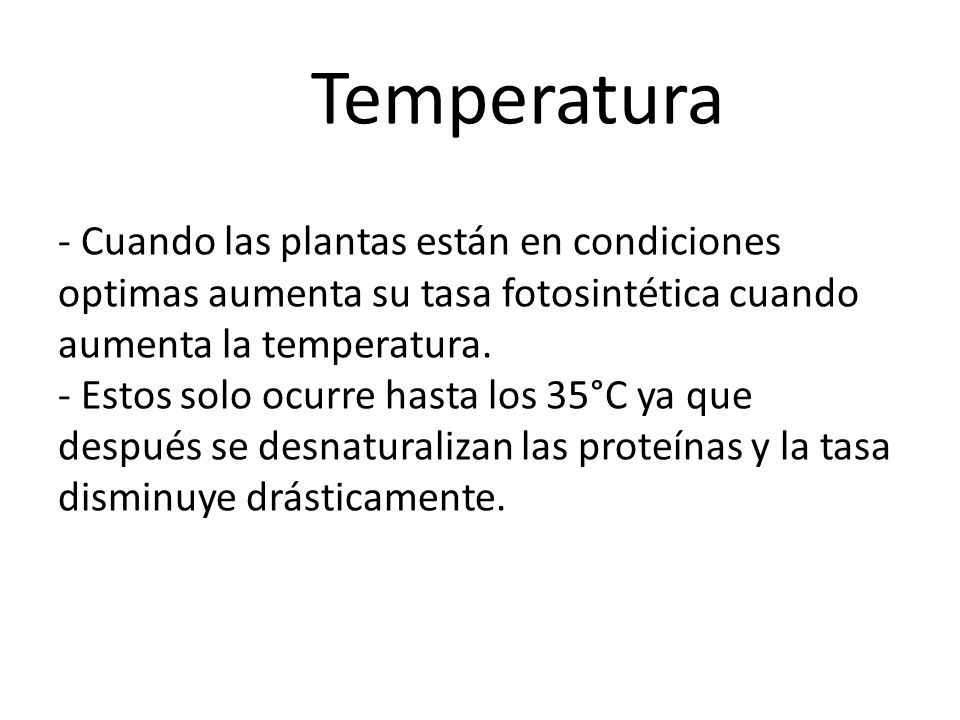 Temperatura

- Cuando las plantas están en condiciones optimas aumenta su tasa fotosintética cuando aumenta la temperatura.
- Estos solo ocurre hasta los 35°C ya que después se desnaturalizan las proteínas y la tasa disminuye drásticamente.